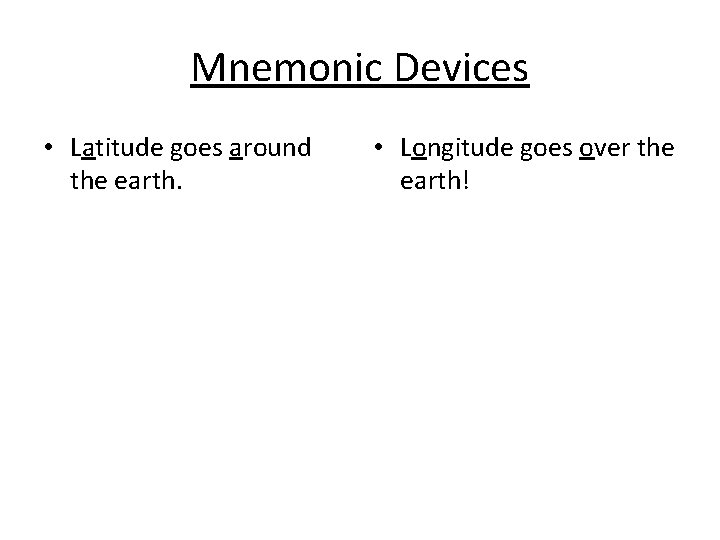 Mnemonic Devices

• Latitude goes around the earth.

• Longitude goes over the earth!